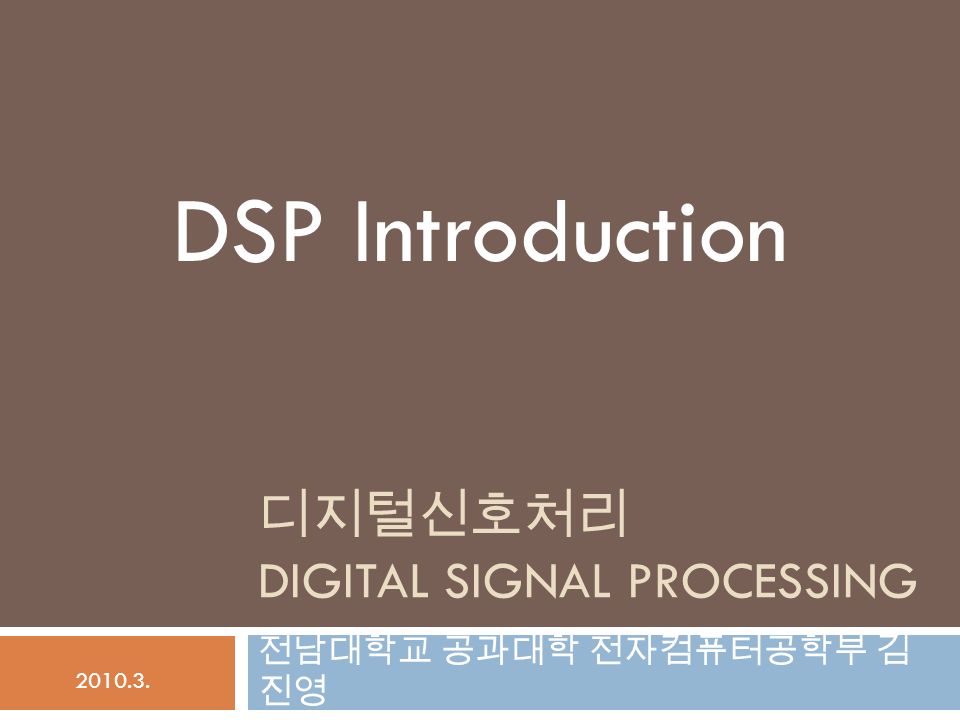 DSP Introduction

디지털신호처리
DIGITAL SIGNAL PROCESSING

2010.3.

전남대학교 공과대학 전자컴퓨터공학부 김진영